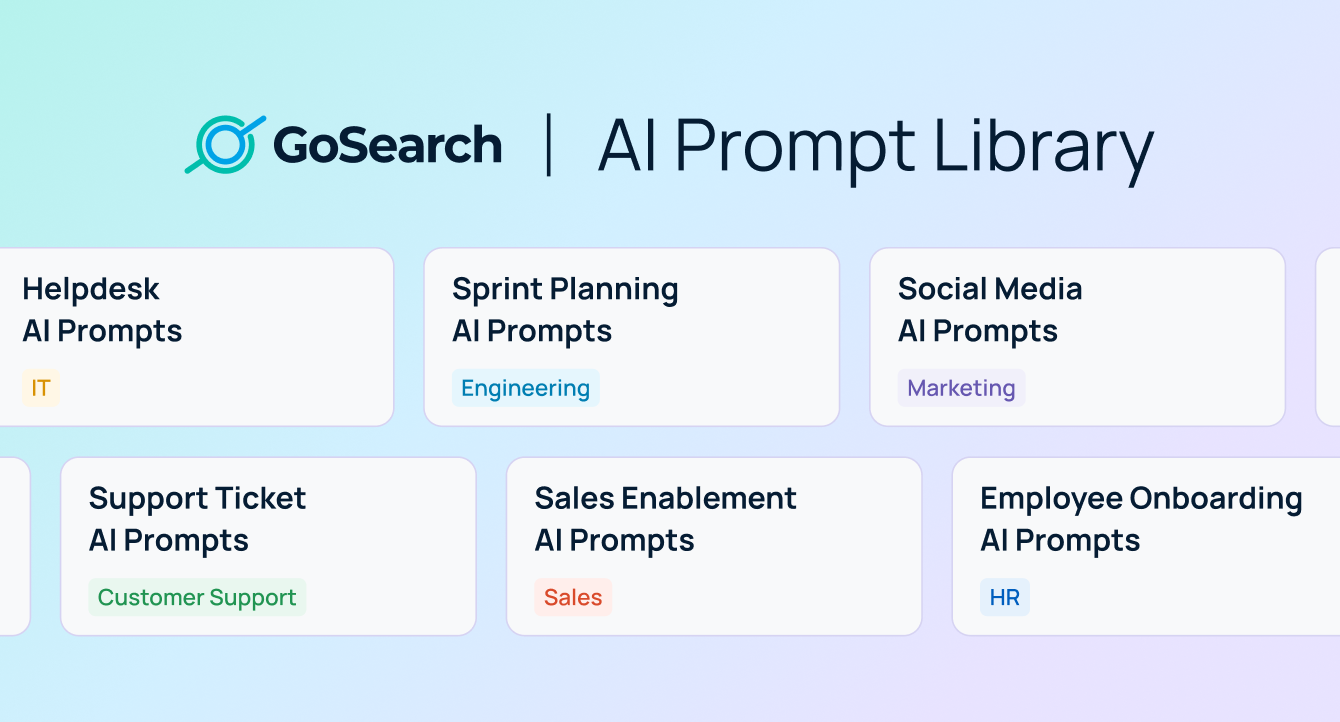 GoSearch | AI Prompt Library

Helpdesk AI Prompts

IT

Sprint Planning AI Prompts

Engineering

Social Media AI Prompts

Marketing

Support Ticket AI Prompts

Customer Support

Sales Enablement AI Prompts

Sales

Employee Onboarding AI Prompts

HR